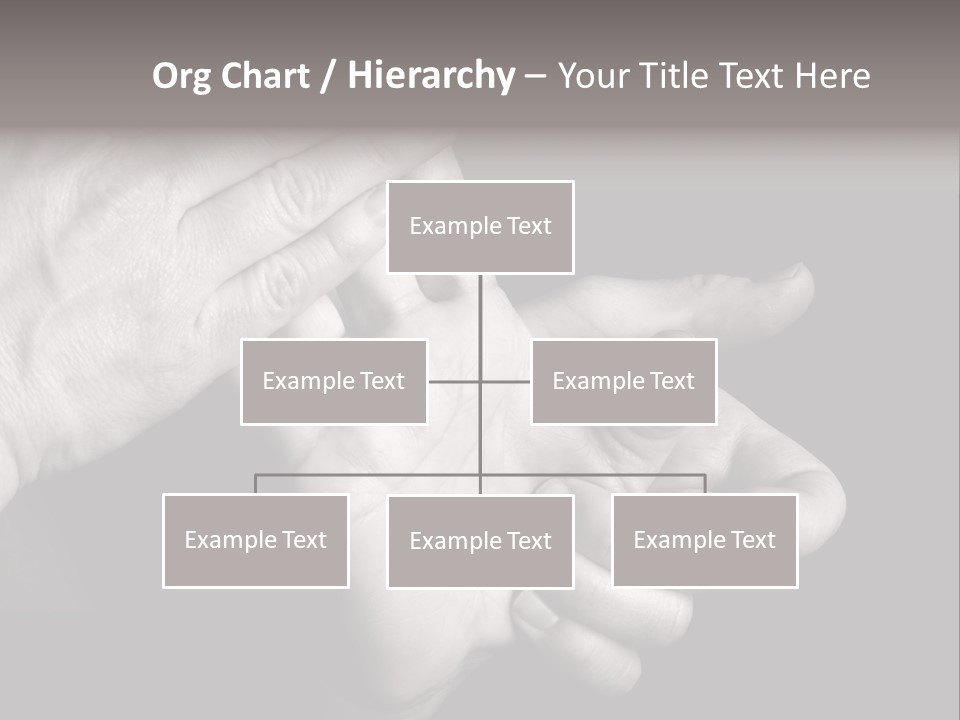 Org Chart / Hierarchy – Your Title Text Here

Example Text

Example Text

Example Text

Example Text

Example Text

Example Text